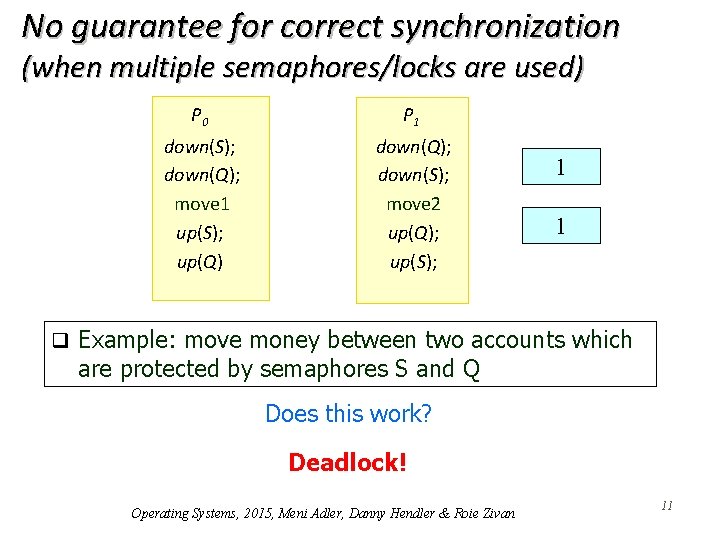 No guarantee for correct synchronization
(when multiple semaphores/locks are used)

$P_0$
down(S);
down(Q);
move1
up(S);
up(Q)

$P_1$
down(Q);
down(S);
move2
up(Q);
up(S);

1

1

❑ Example: move money between two accounts which are protected by semaphores S and Q

Does this work?

Deadlock!

Operating Systems, 2015, Meni Adler, Danny Hendler & Roie Zivan

11